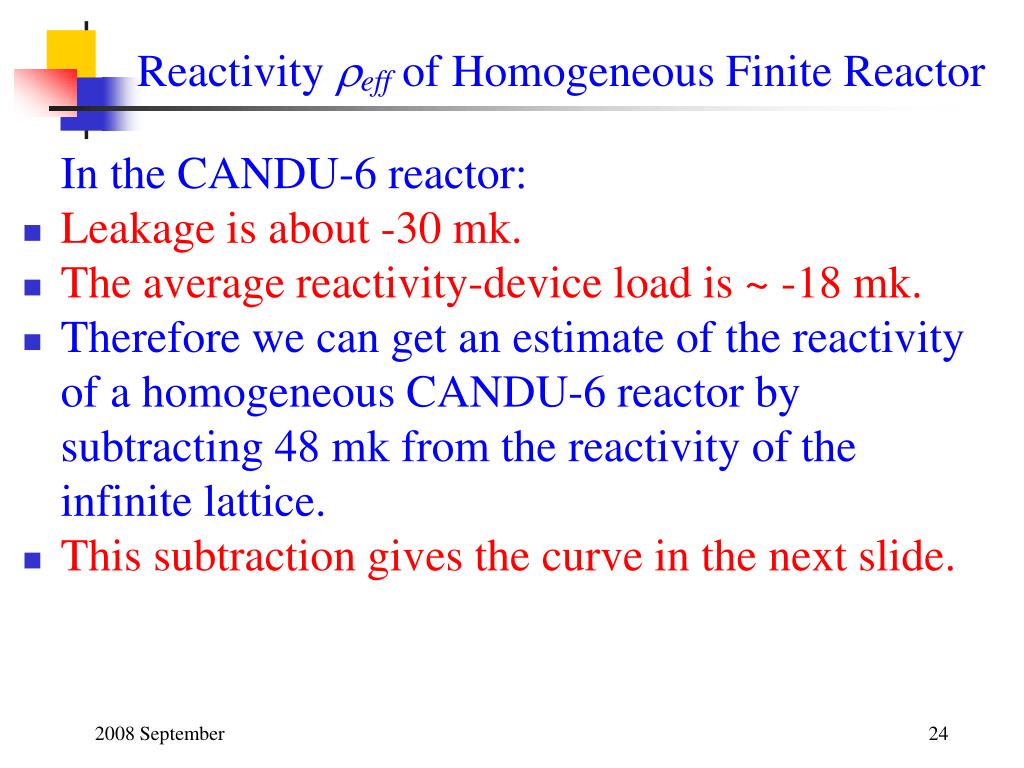 Reactivity $\rho_{eff}$ of Homogeneous Finite Reactor

In the CANDU-6 reactor:

- Leakage is about -30 mk.
- The average reactivity-device load is ~ -18 mk.
- Therefore we can get an estimate of the reactivity of a homogeneous CANDU-6 reactor by subtracting 48 mk from the reactivity of the infinite lattice.
- This subtraction gives the curve in the next slide.

2008 September

24